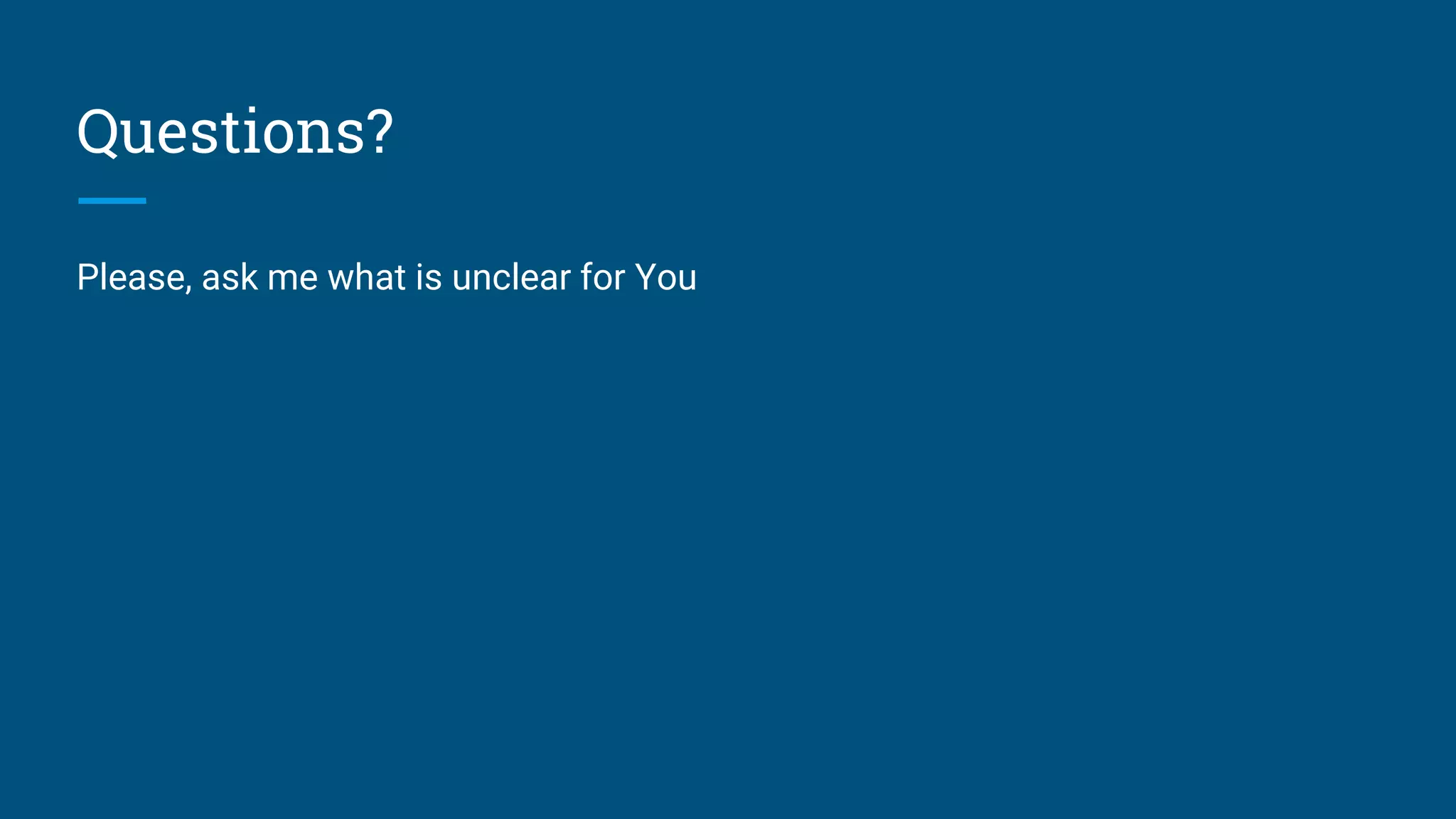 Questions?

Please, ask me what is unclear for You